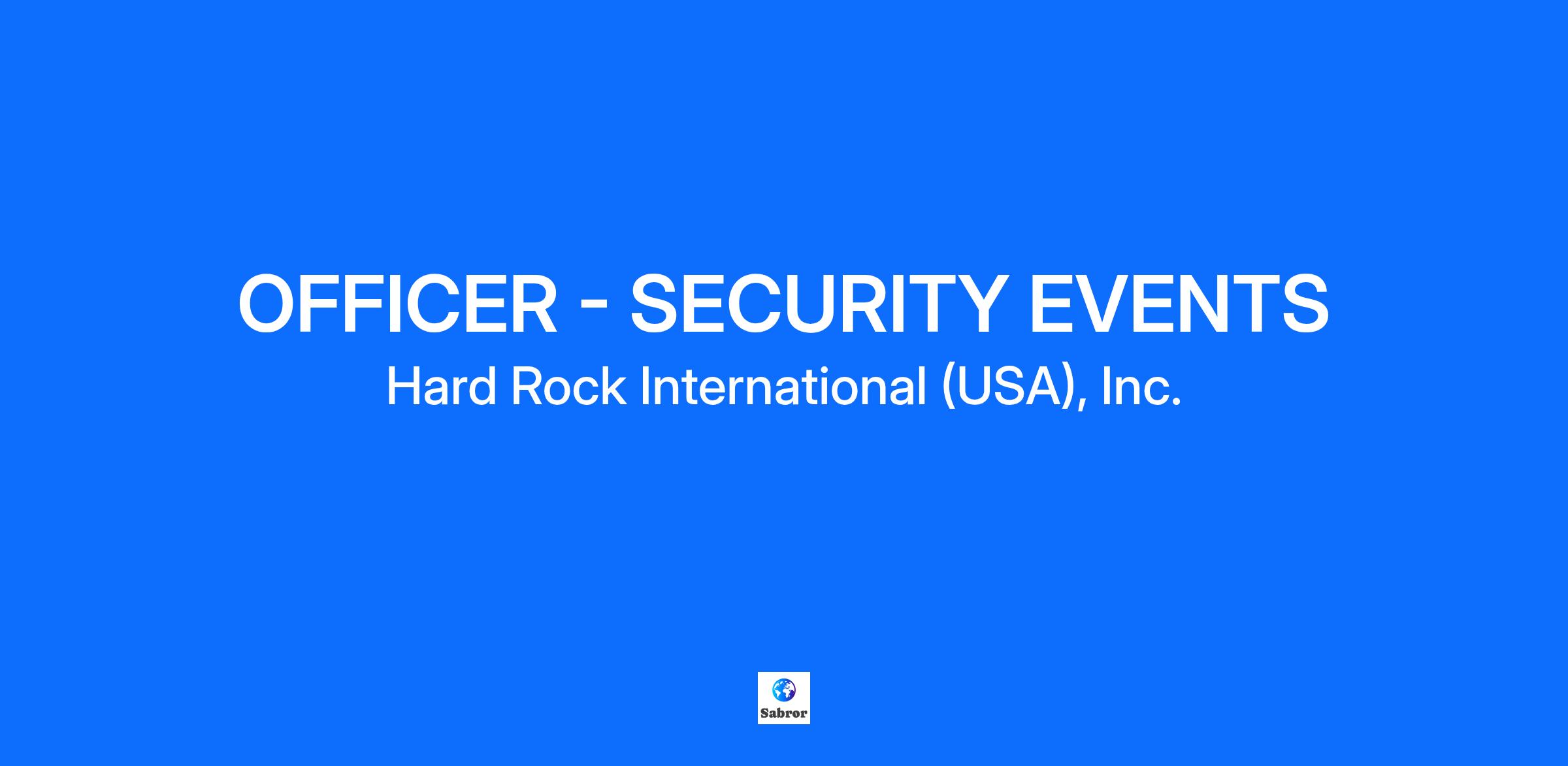 OFFICER - SECURITY EVENTS

Hard Rock International (USA), Inc.

Sabror